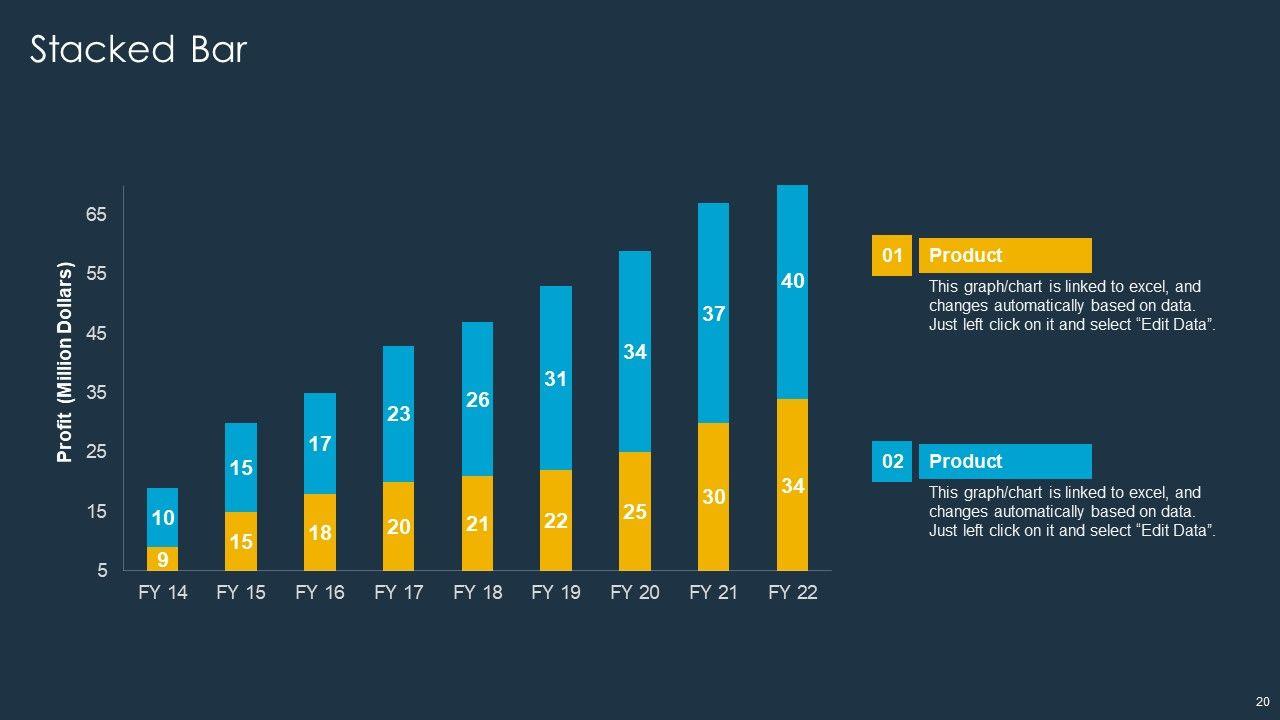 Stacked Bar

Profit (Million Dollars)

65
55
45
35
25
15
5

10
9
15
15
17
18
23
20
26
21
31
22
34
25
37
30
40
34

FY 14 FY 15 FY 16 FY 17 FY 18 FY 19 FY 20 FY 21 FY 22

01 Product

This graph/chart is linked to excel, and changes automatically based on data. Just left click on it and select “Edit Data”.

02 Product

This graph/chart is linked to excel, and changes automatically based on data. Just left click on it and select “Edit Data”.

20